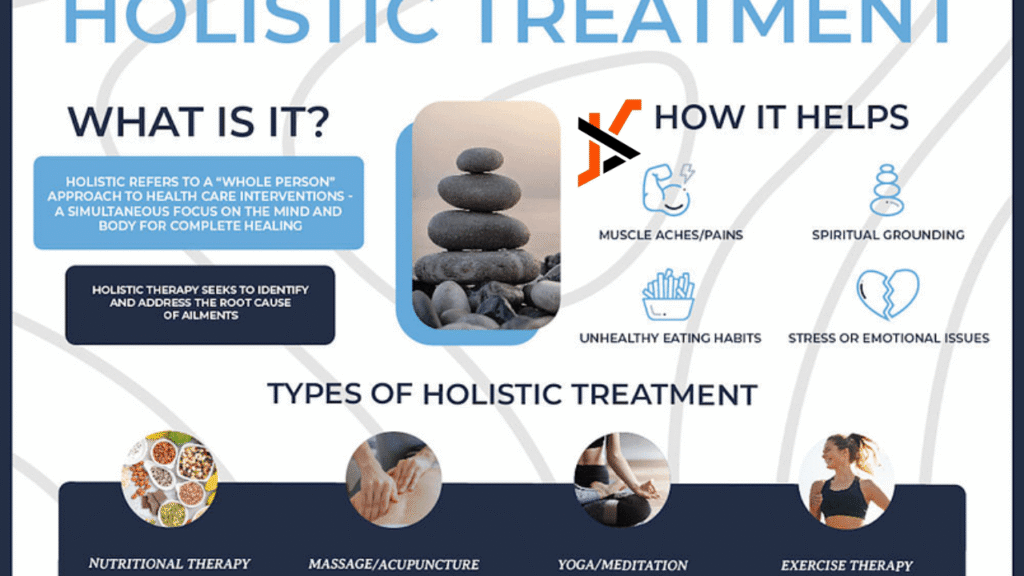 HOLISTIC TREATMENT

WHAT IS IT?

HOLISTIC REFERS TO A "WHOLE PERSON" APPROACH TO HEALTH CARE INTERVENTIONS - A SIMULTANEOUS FOCUS ON THE MIND AND BODY FOR COMPLETE HEALING

HOLISTIC THERAPY SEEKS TO IDENTIFY AND ADDRESS THE ROOT CAUSE OF AILMENTS

HOW IT HELPS

MUSCLE ACHES/PAINS

SPIRITUAL GROUNDING

UNHEALTHY EATING HABITS

STRESS OR EMOTIONAL ISSUES

TYPES OF HOLISTIC TREATMENT

NUTRITIONAL THERAPY

MASSAGE/ACUPUNCTURE

YOGA/MEDITATION

EXERCISE THERAPY